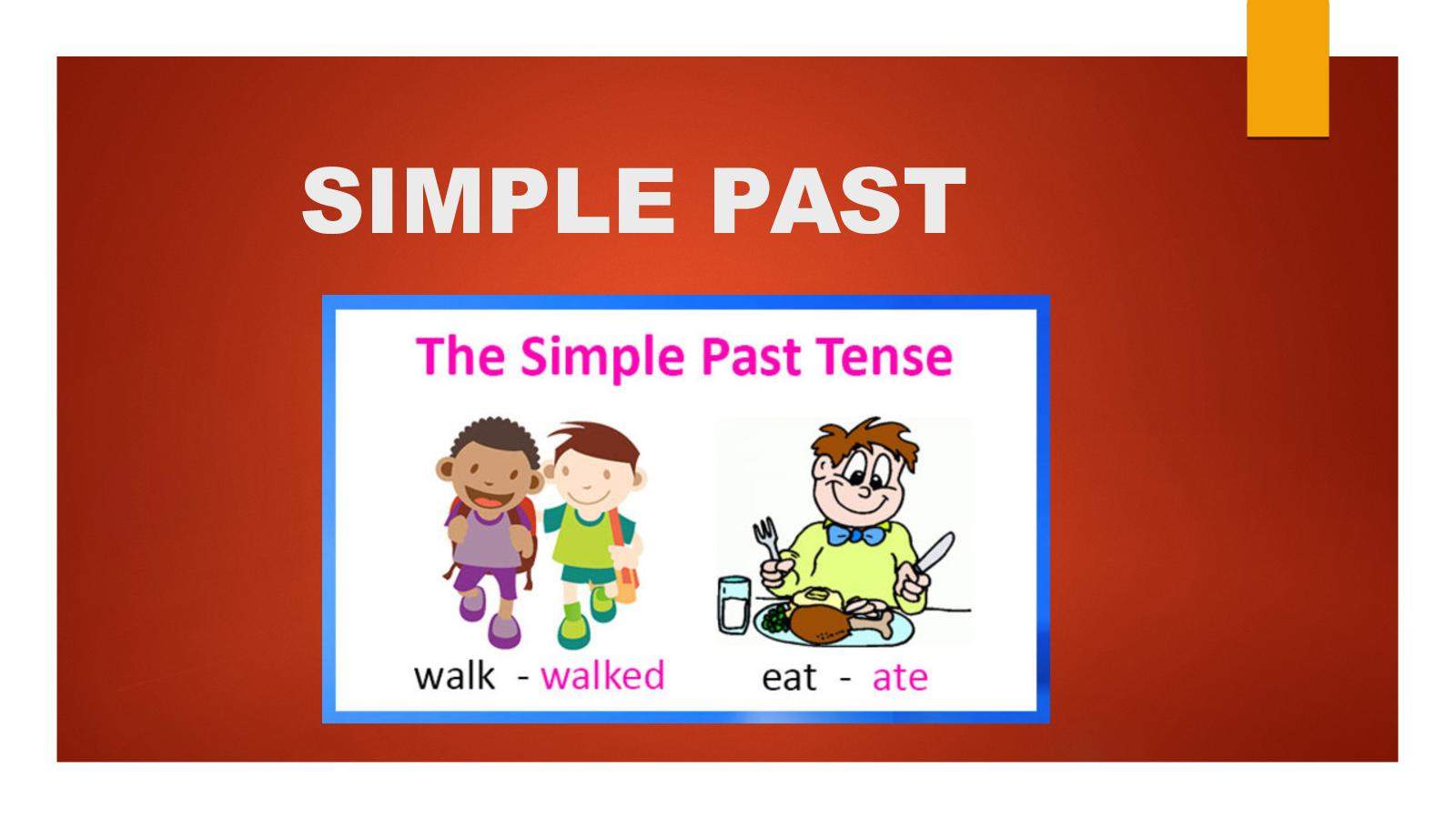 SIMPLE PAST

The Simple Past Tense

walk - walked

eat - ate